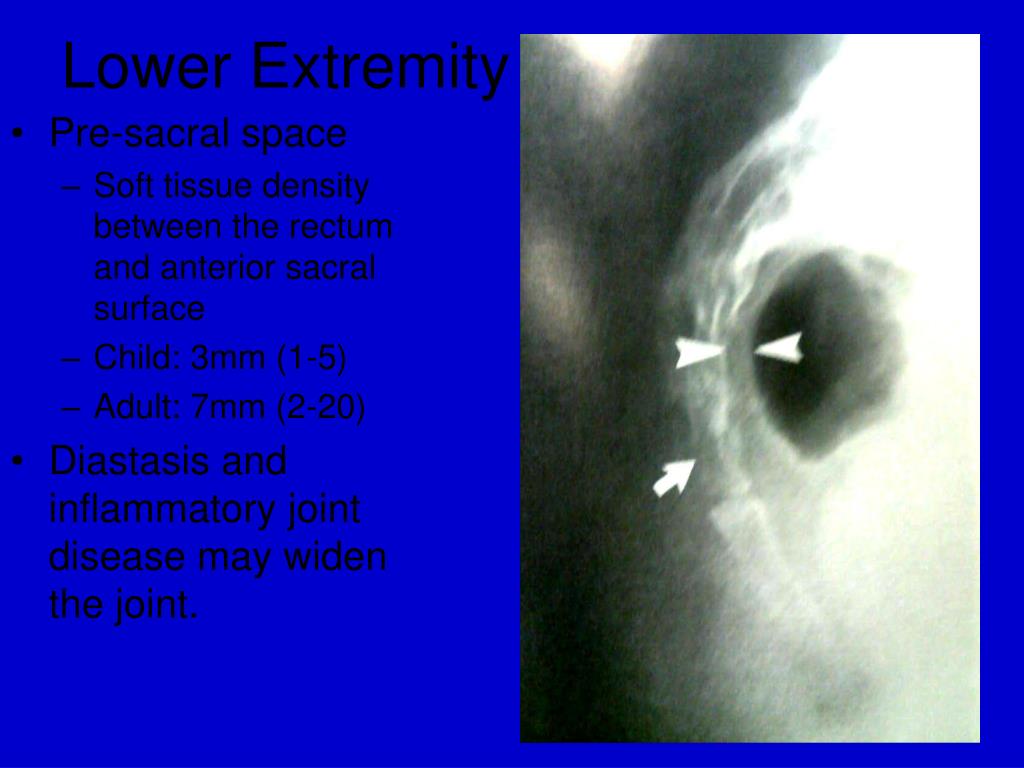 Lower Extremity

• Pre-sacral space
– Soft tissue density between the rectum and anterior sacral surface
– Child: 3mm (1-5)
– Adult: 7mm (2-20)
• Diastasis and inflammatory joint disease may widen the joint.